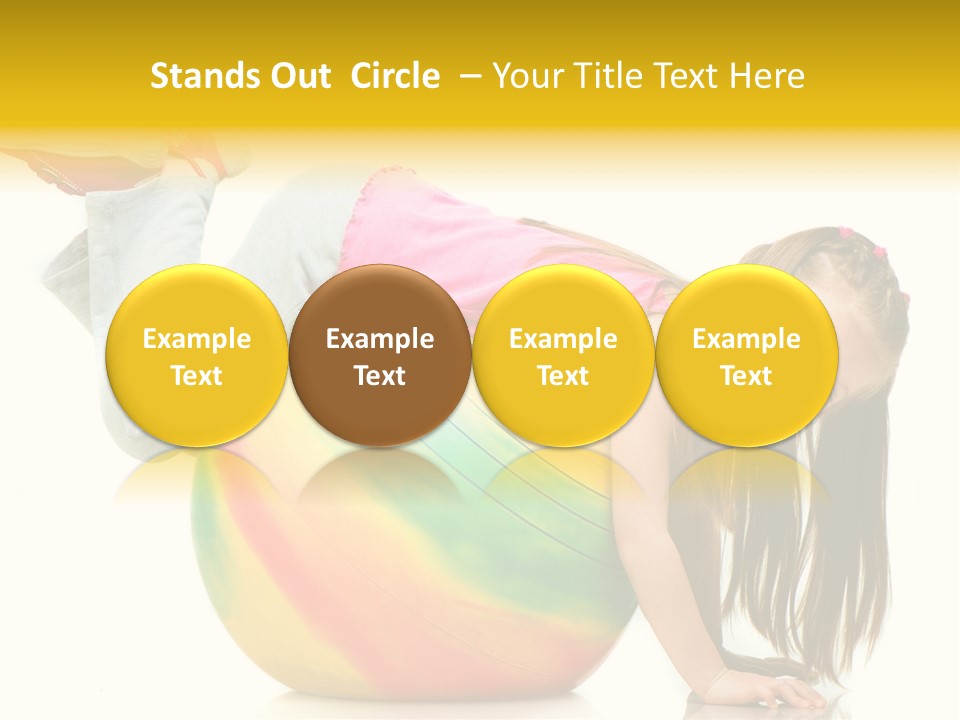 Stands Out Circle – Your Title Text Here

Example Text

Example Text

Example Text

Example Text